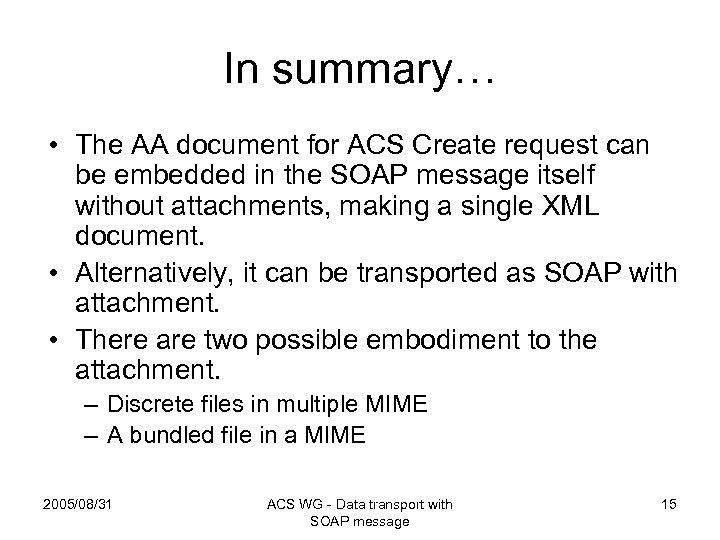 In summary…

• The AA document for ACS Create request can be embedded in the SOAP message itself without attachments, making a single XML document.
• Alternatively, it can be transported as SOAP with attachment.
• There are two possible embodiment to the attachment.
– Discrete files in multiple MIME
– A bundled file in a MIME

2005/08/31

ACS WG - Data transport with SOAP message

15